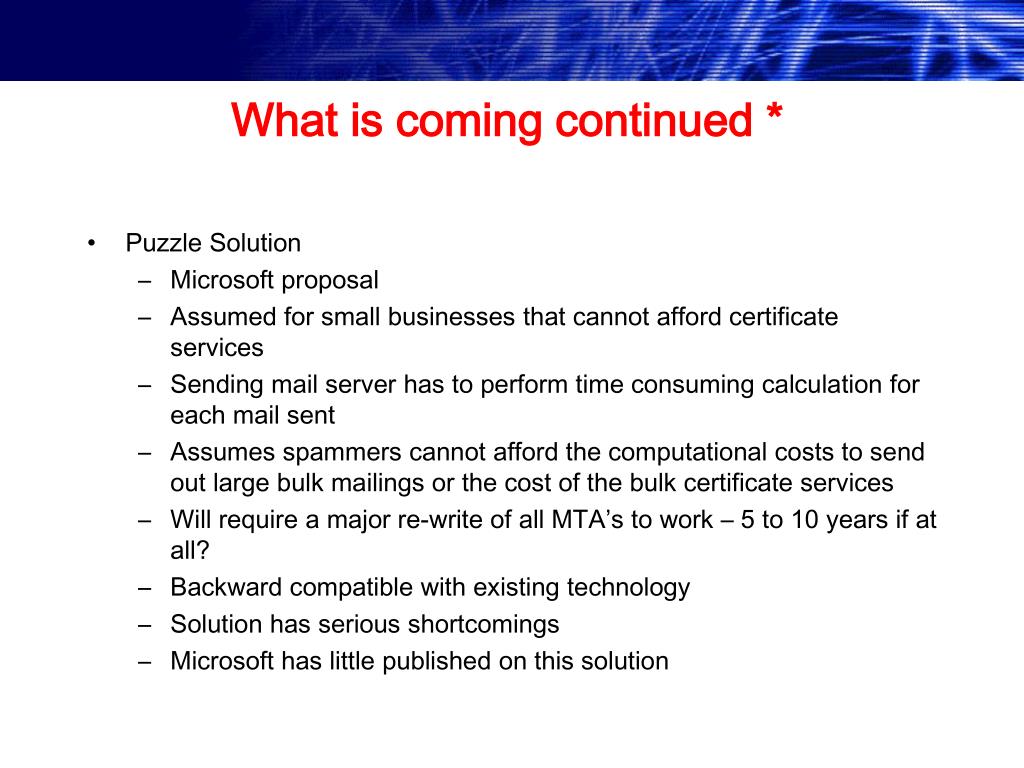 What is coming continued *

• Puzzle Solution
– Microsoft proposal
– Assumed for small businesses that cannot afford certificate services
– Sending mail server has to perform time consuming calculation for each mail sent
– Assumes spammers cannot afford the computational costs to send out large bulk mailings or the cost of the bulk certificate services
– Will require a major re-write of all MTA’s to work – 5 to 10 years if at all?
– Backward compatible with existing technology
– Solution has serious shortcomings
– Microsoft has little published on this solution